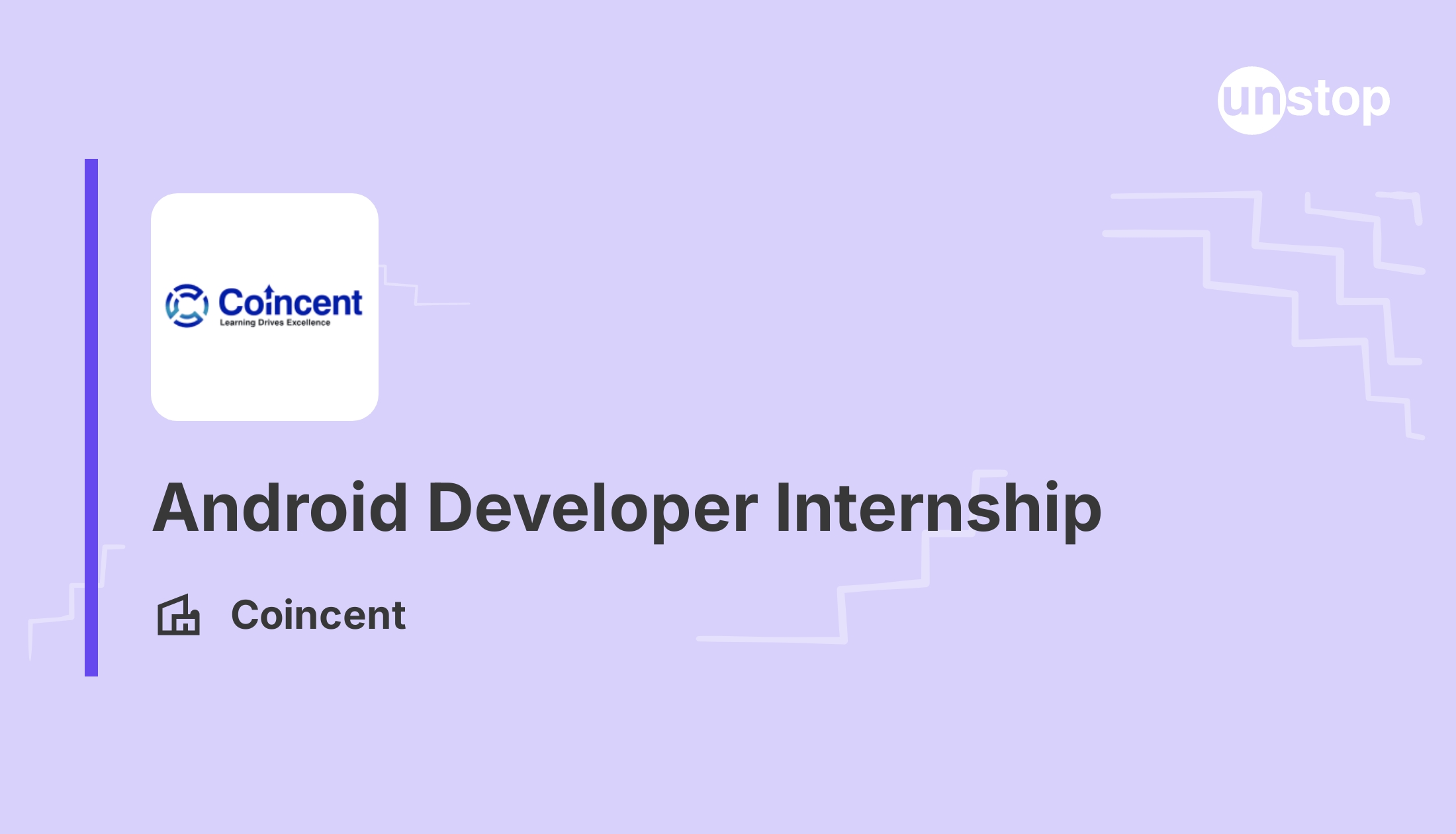 unstop

Coincent
Learning Drives Excellence

Android Developer Internship

Coincent